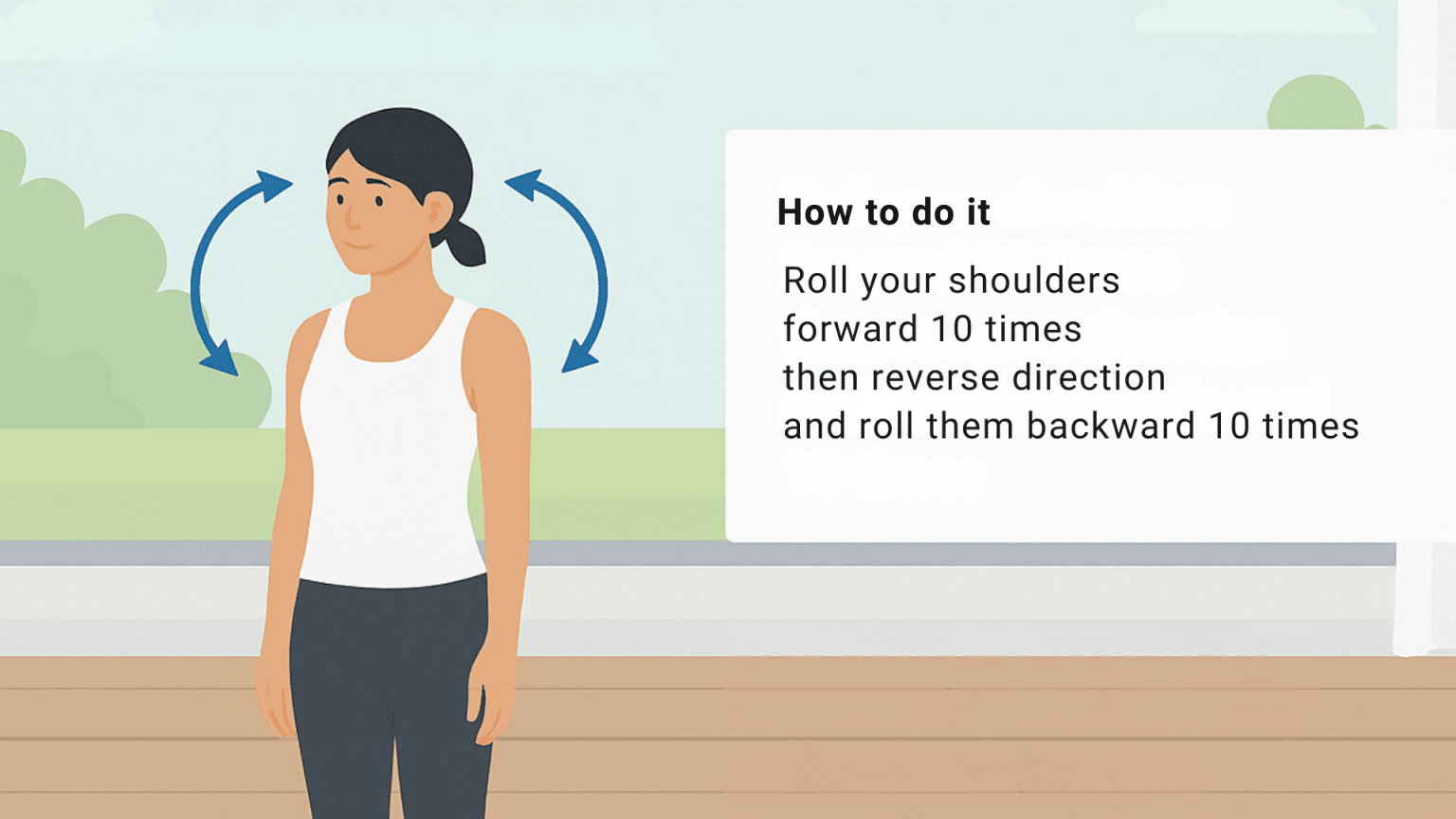 How to do it

Roll your shoulders forward 10 times then reverse direction and roll them backward 10 times